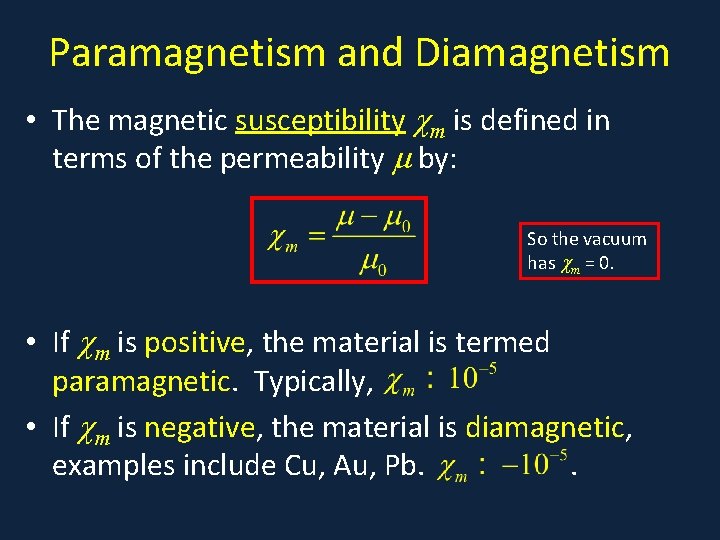 Paramagnetism and Diamagnetism

• The magnetic susceptibility $\chi_m$ is defined in terms of the permeability $\mu$ by:

$\chi_m = \frac{\mu - \mu_0}{\mu_0}$

So the vacuum has $\chi_m = 0$.

• If $\chi_m$ is positive, the material is termed paramagnetic. Typically, $\chi_m : 10^{-5}$

• If $\chi_m$ is negative, the material is diamagnetic, examples include Cu, Au, Pb. $\chi_m : -10^{-5}$.